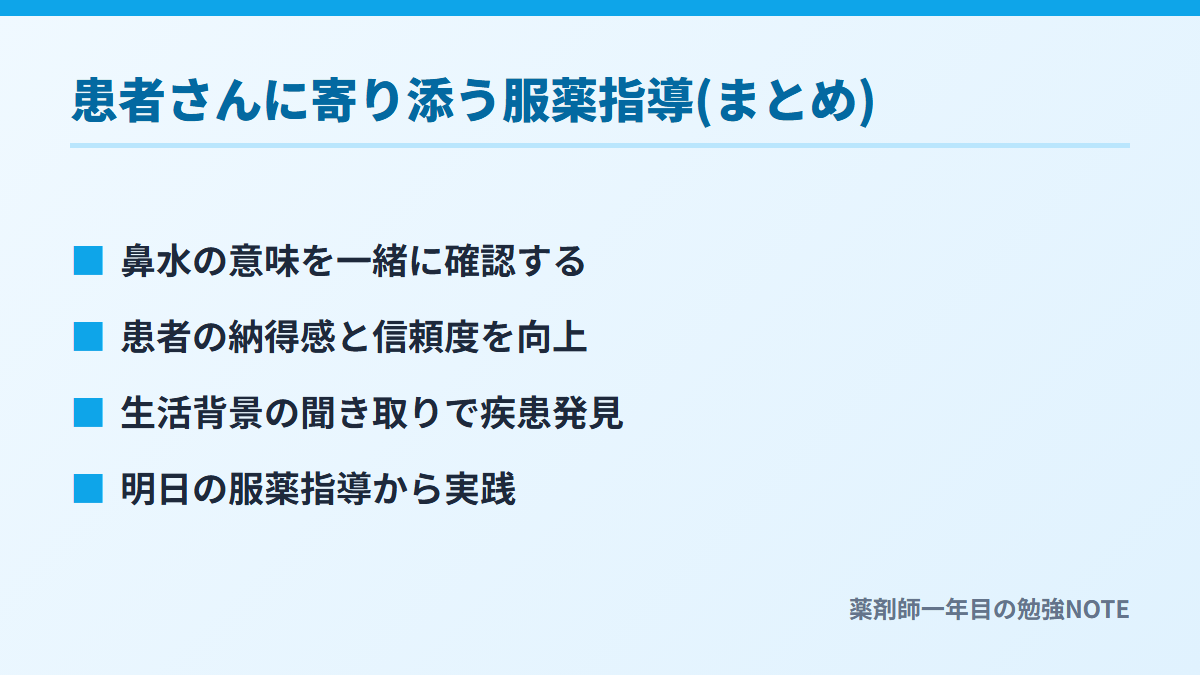 患者さんに寄り添う服薬指導(まとめ)

■ 鼻水の意味を一緒に確認する

■ 患者の納得感と信頼度を向上

■ 生活背景の聞き取りで疾患発見

■ 明日の服薬指導から実践

薬剤師一年目の勉強NOTE